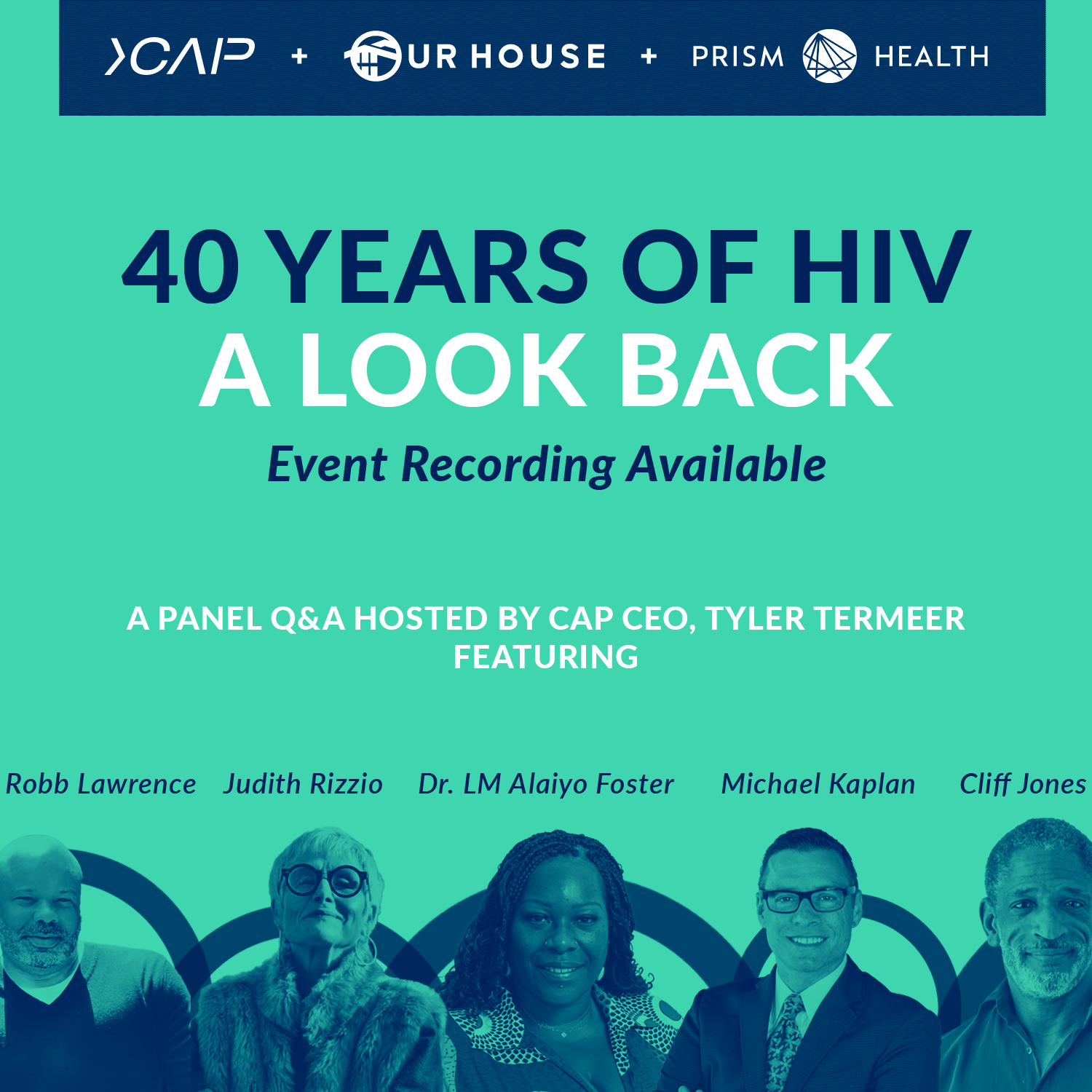 CAP + OUR HOUSE + PRISM HEALTH

40 YEARS OF HIV
A LOOK BACK
Event Recording Available

A PANEL Q&A HOSTED BY CAP CEO, TYLER TERMEER FEATURING

Robb Lawrence
Judith Rizzio
Dr. LM Alaiyo Foster
Michael Kaplan
Cliff Jones